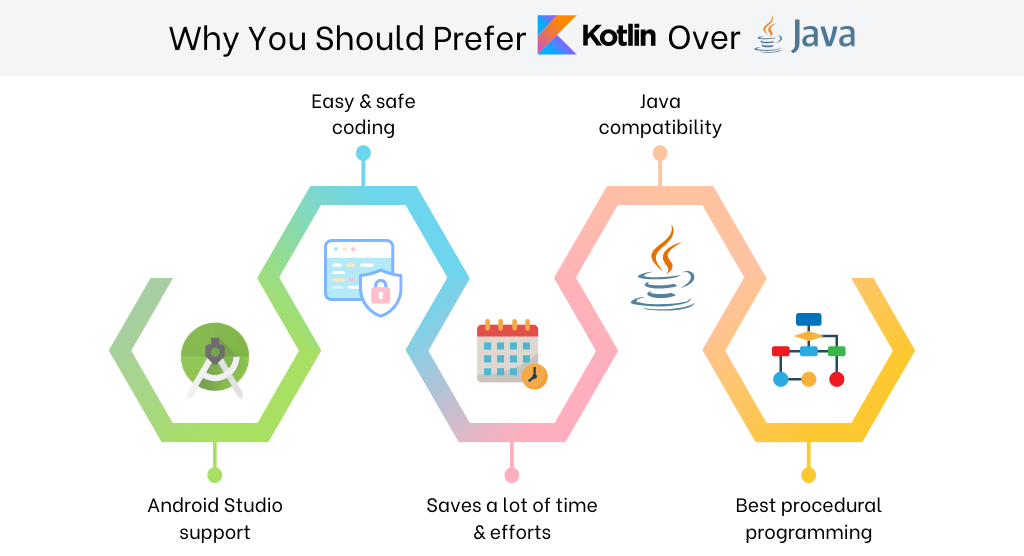 Why You Should Prefer Kotlin Over Java

Easy & safe coding

Java compatibility

Android Studio support

Saves a lot of time & efforts

Best procedural programming